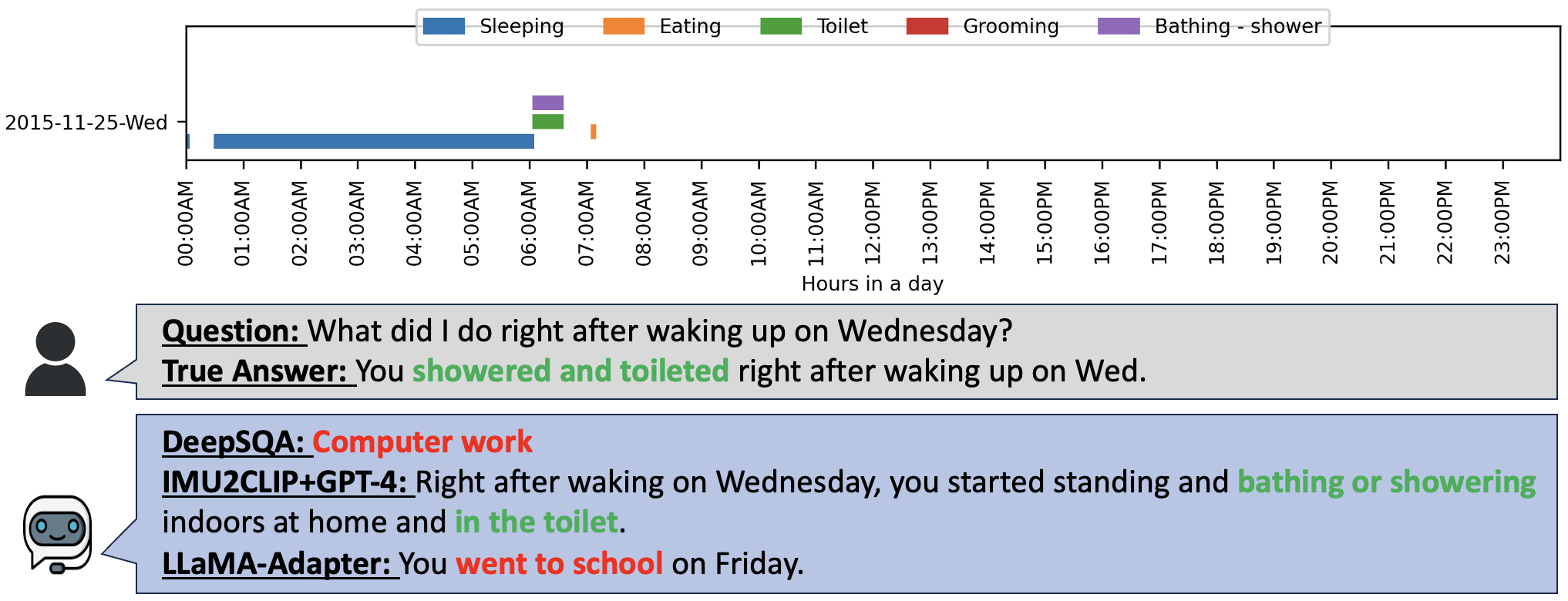 Sleeping Eating Toilet Grooming Bathing - shower

2015-11-25-Wed

00:00AM 01:00AM 02:00AM 03:00AM 04:00AM 05:00AM 06:00AM 07:00AM 08:00AM 09:00AM 10:00AM 11:00AM 12:00PM 13:00PM 14:00PM 15:00PM 16:00PM 17:00PM 18:00PM 19:00PM 20:00PM 21:00PM 22:00PM 23:00PM

Hours in a day

Question: What did I do right after waking up on Wednesday?
True Answer: You showered and toileted right after waking up on Wed.

DeepSQA: Computer work
IMU2CLIP+GPT-4: Right after waking on Wednesday, you started standing and bathing or showering indoors at home and in the toilet.
LLaMA-Adapter: You went to school on Friday.